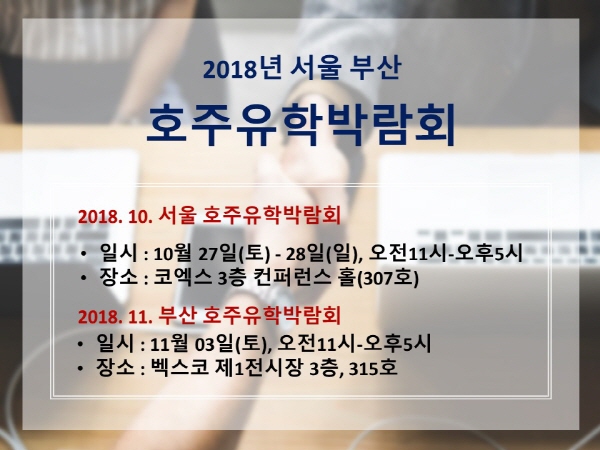 2018년 서울 부산

호주유학박람회

2018. 10. 서울 호주유학박람회

• 일시 : 10월 27일(토) - 28일(일), 오전11시-오후5시
• 장소 : 코엑스 3층 컨퍼런스 홀(307호)

2018. 11. 부산 호주유학박람회

• 일시 : 11월 03일(토), 오전11시-오후5시
• 장소 : 벡스코 제1전시장 3층, 315호